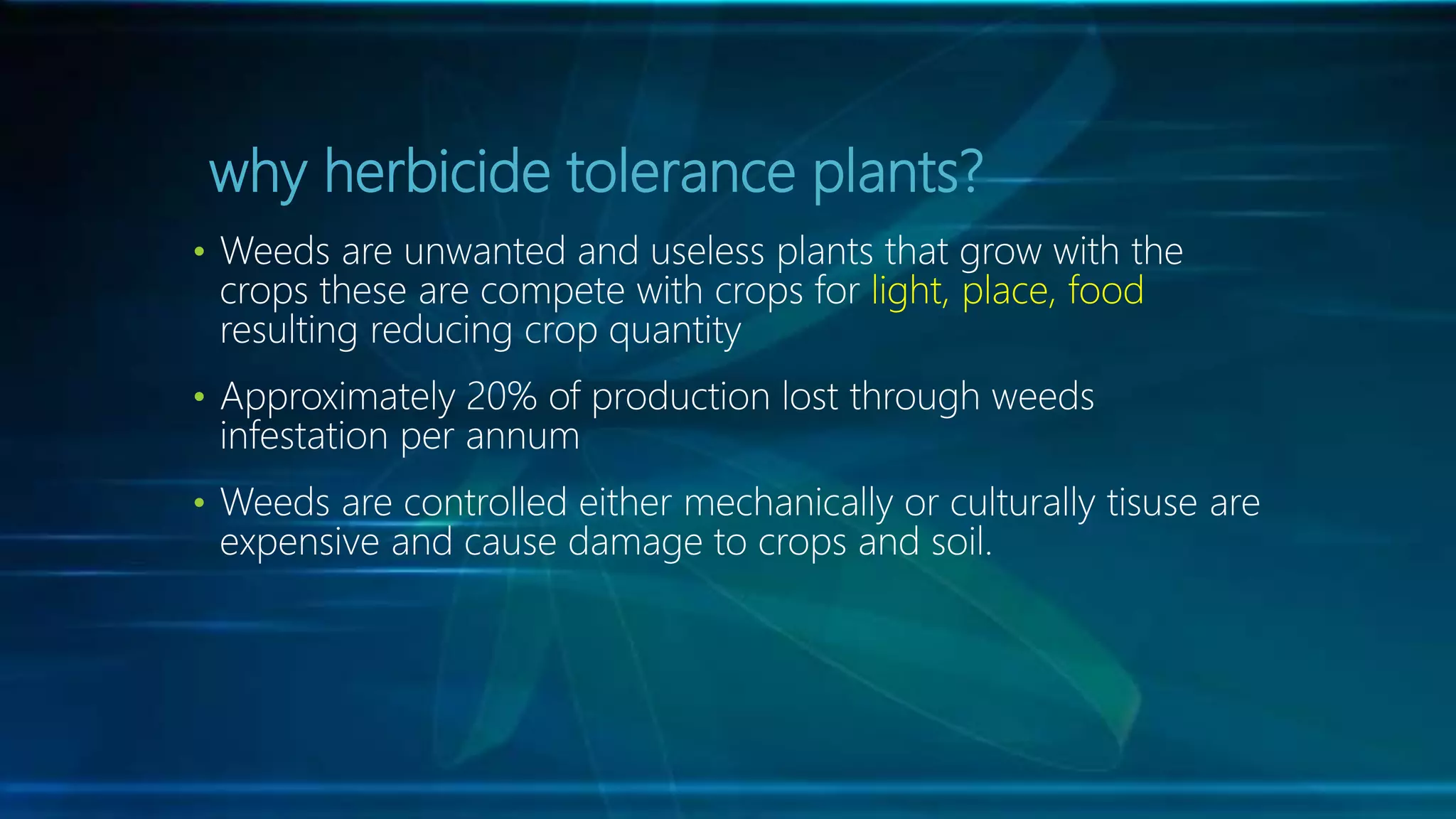 why herbicide tolerance plants?

• Weeds are unwanted and useless plants that grow with the crops these are compete with crops for light, place, food resulting reducing crop quantity

• Approximately 20% of production lost through weeds infestation per annum

• Weeds are controlled either mechanically or culturally tisuse are expensive and cause damage to crops and soil.